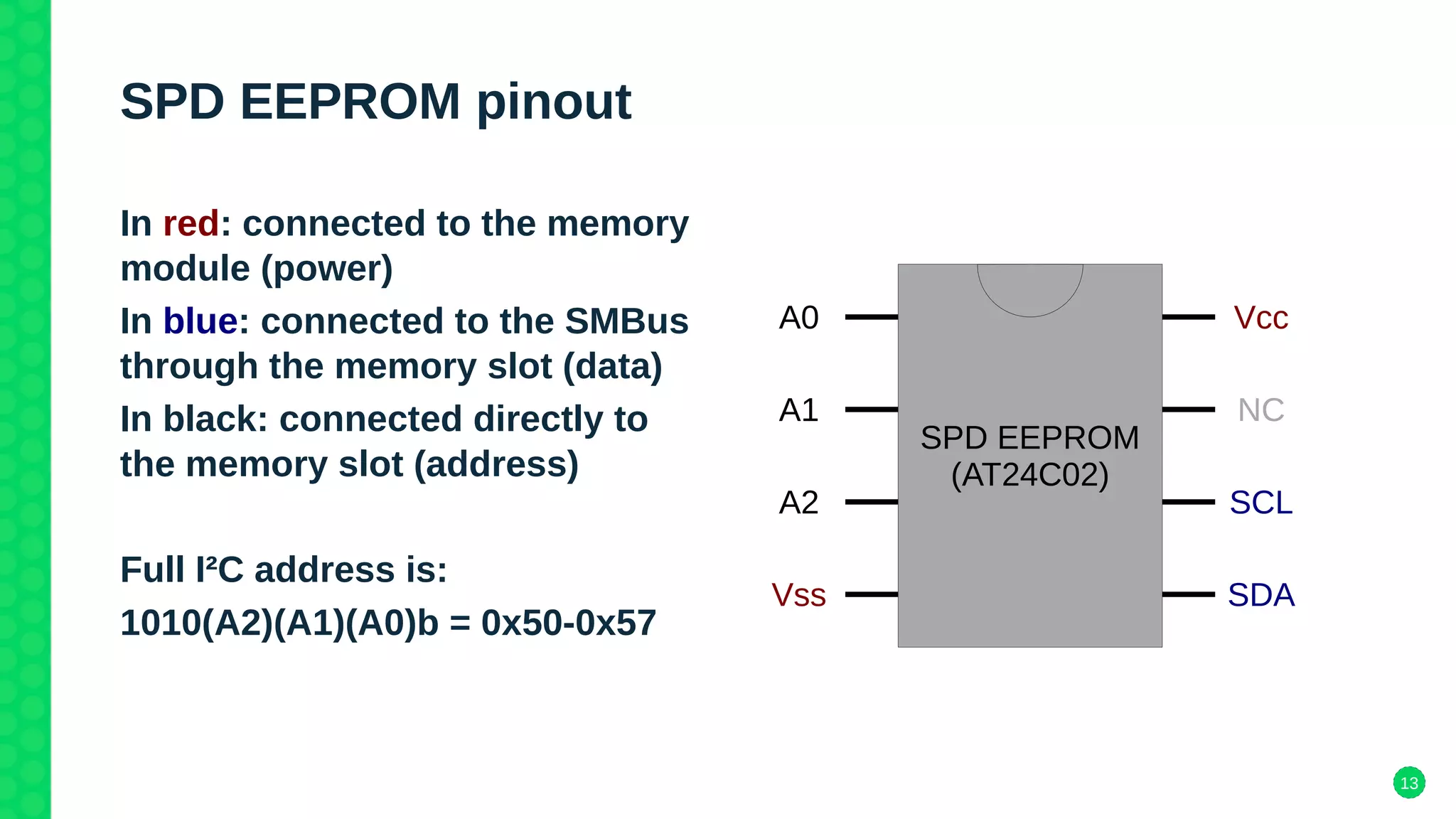 SPD EEPROM pinout

In red: connected to the memory module (power)

In blue: connected to the SMBus through the memory slot (data)

In black: connected directly to the memory slot (address)

Full I²C address is:

1010(A2)(A1)(A0)b = 0x50-0x57

A0
A1
A2
Vss

SPD EEPROM (AT24C02)

Vcc
NC
SCL
SDA

13